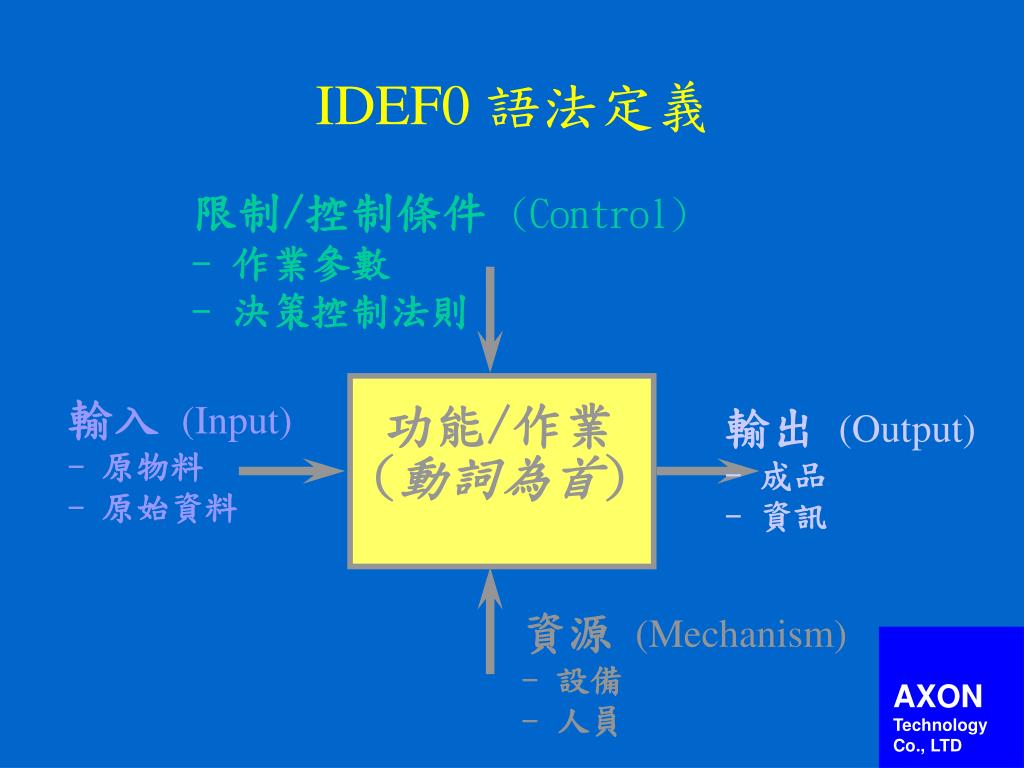 IDEF0 語法定義

限制/控制條件 (Control)
- 作業參數
- 決策控制法則

輸入 (Input)
- 原物料
- 原始資料

功能/作業
(動詞為首)

輸出 (Output)
- 成品
- 資訊

資源 (Mechanism)
- 設備
- 人員

AXON
Technology
Co., LTD